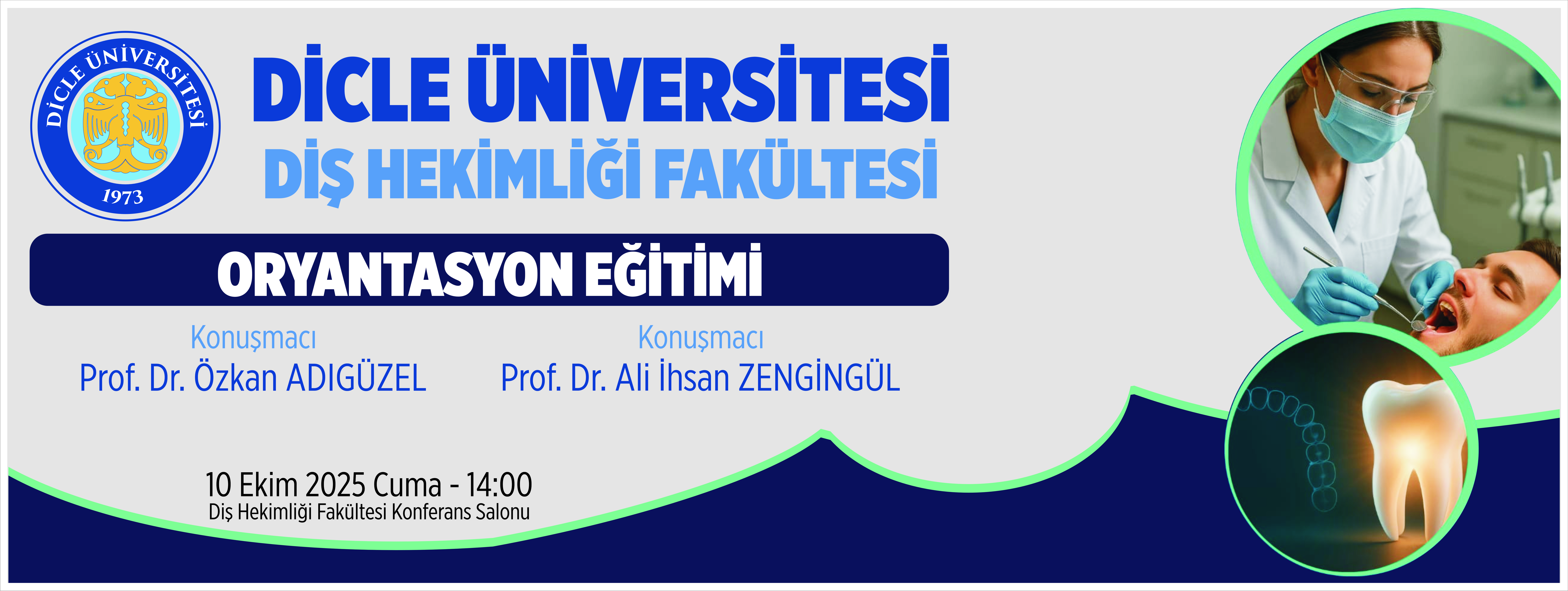 DİCLE ÜNİVERSİTESİ
1973

DİCLE ÜNİVERSİTESİ
DİŞ HEKİMLİĞİ FAKÜLTESİ

ORYANTASYON EĞİTİMİ

Konuşmacı
Prof. Dr. Özkan ADIGÜZEL

Konuşmacı
Prof. Dr. Ali İhsan ZENGİNGÜL

10 Ekim 2025 Cuma - 14:00
Diş Hekimliği Fakültesi Konferans Salonu